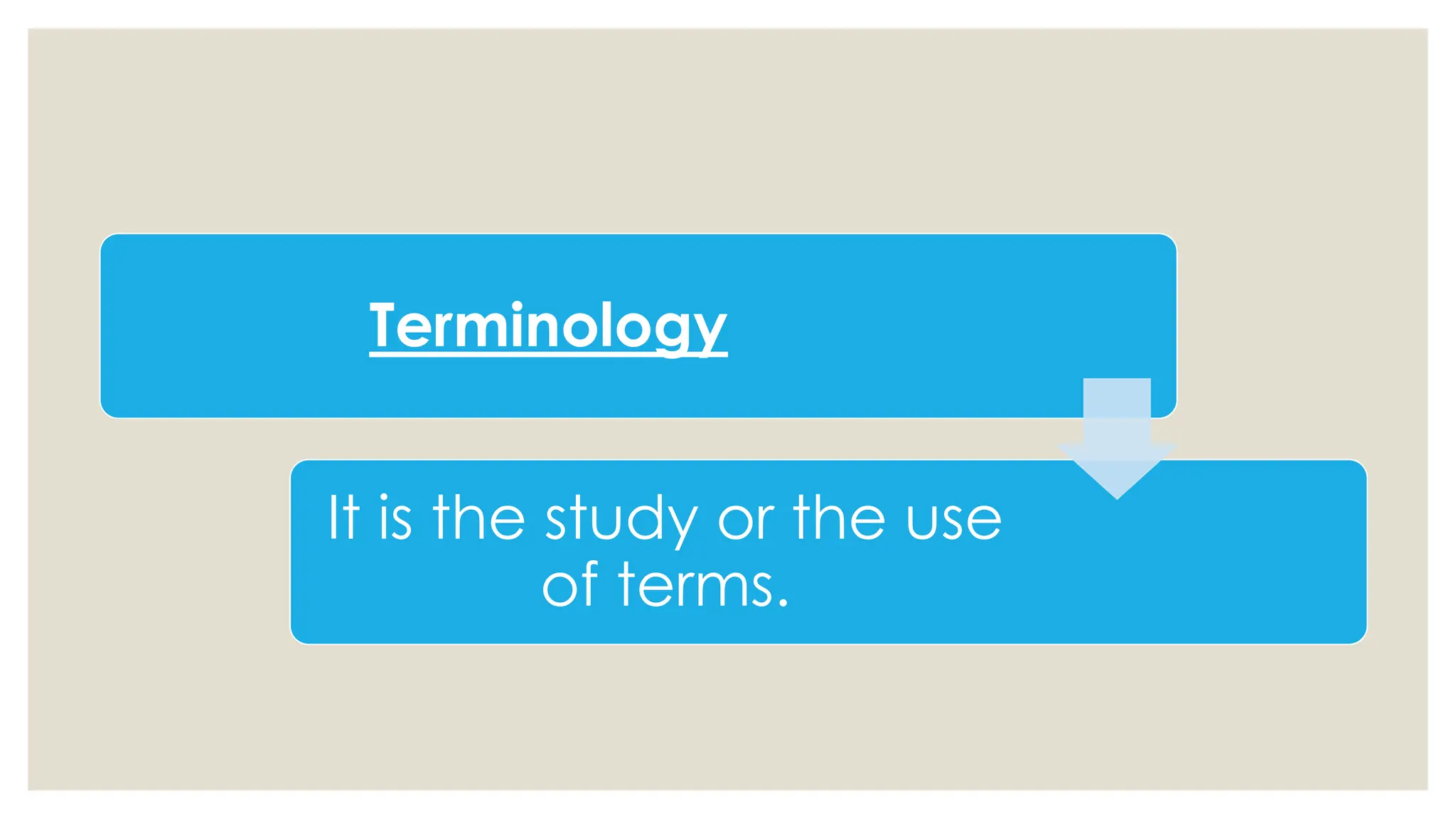 Terminology

It is the study or the use of terms.